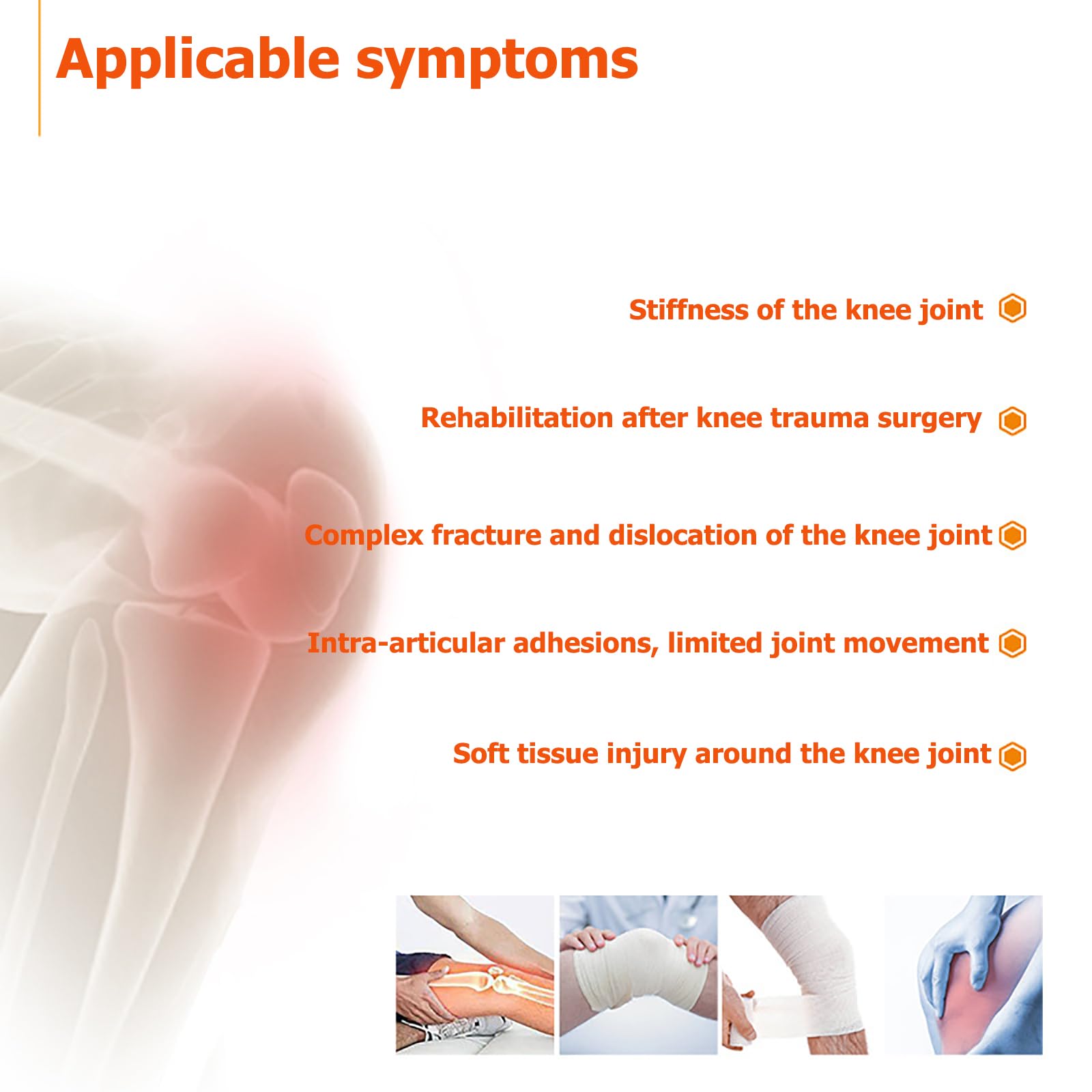 Applicable symptoms

Stiffness of the knee joint

Rehabilitation after knee trauma surgery

Complex fracture and dislocation of the knee joint

Intra-articular adhesions, limited joint movement

Soft tissue injury around the knee joint